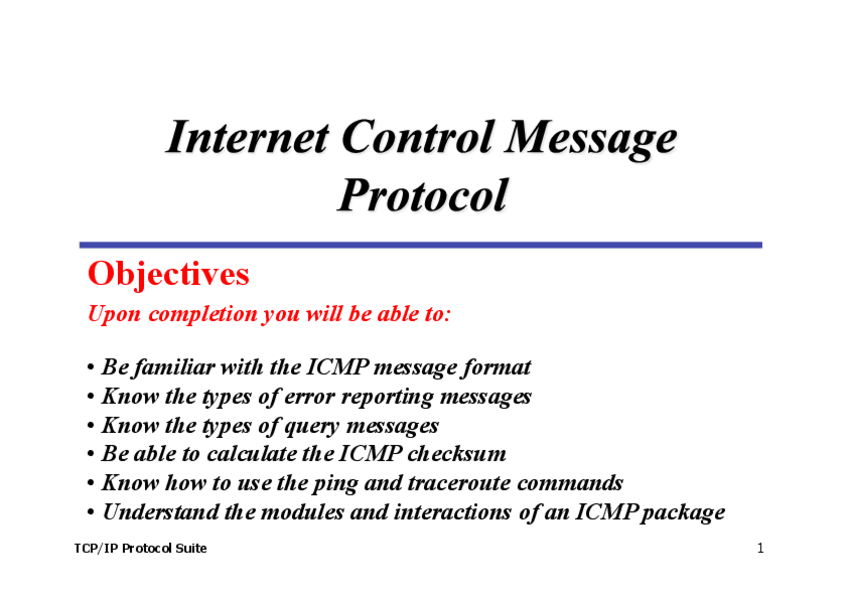 Internet Control Message Protocol

Objectives

Upon completion you will be able to:

• Be familiar with the ICMP message format
• Know the types of error reporting messages
• Know the types of query messages
• Be able to calculate the ICMP checksum
• Know how to use the ping and traceroute commands
• Understand the modules and interactions of an ICMP package

TCP/IP Protocol Suite

1